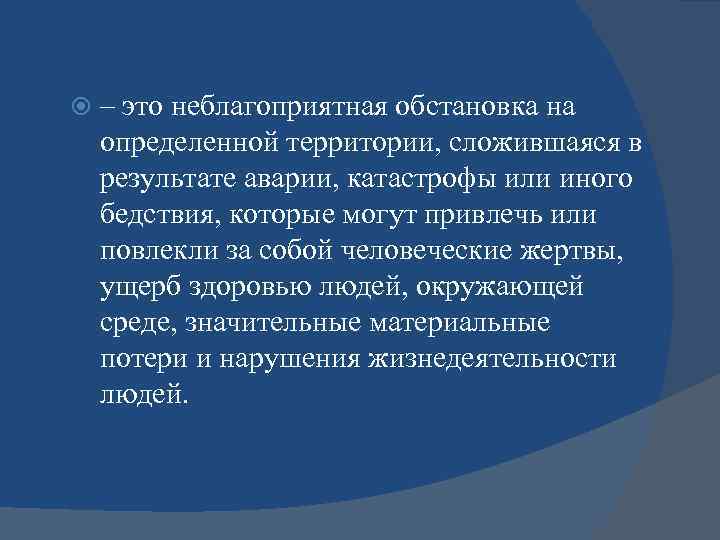 – это неблагоприятная обстановка на определенной территории, сложившаяся в результате аварии, катастрофы или иного бедствия, которые могут привлечь или повлекли за собой человеческие жертвы, ущерб здоровью людей, окружающей среде, значительные материальные потери и нарушения жизнедеятельности людей.